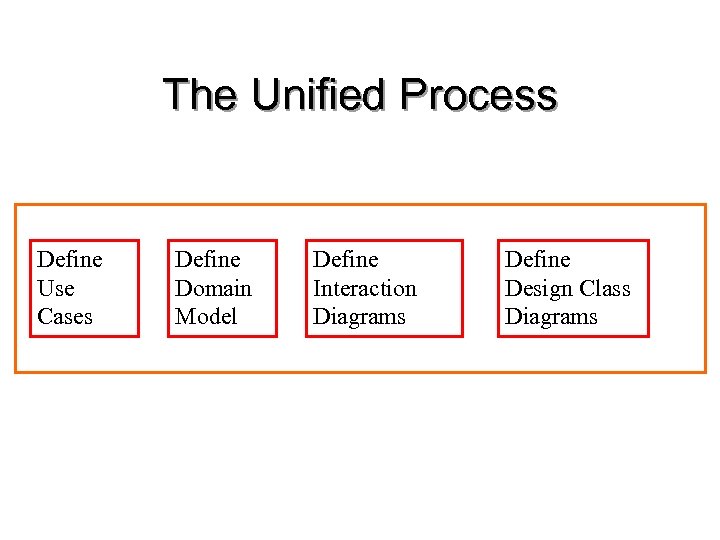 The Unified Process

Define Use Cases

Define Domain Model

Define Interaction Diagrams

Define Design Class Diagrams